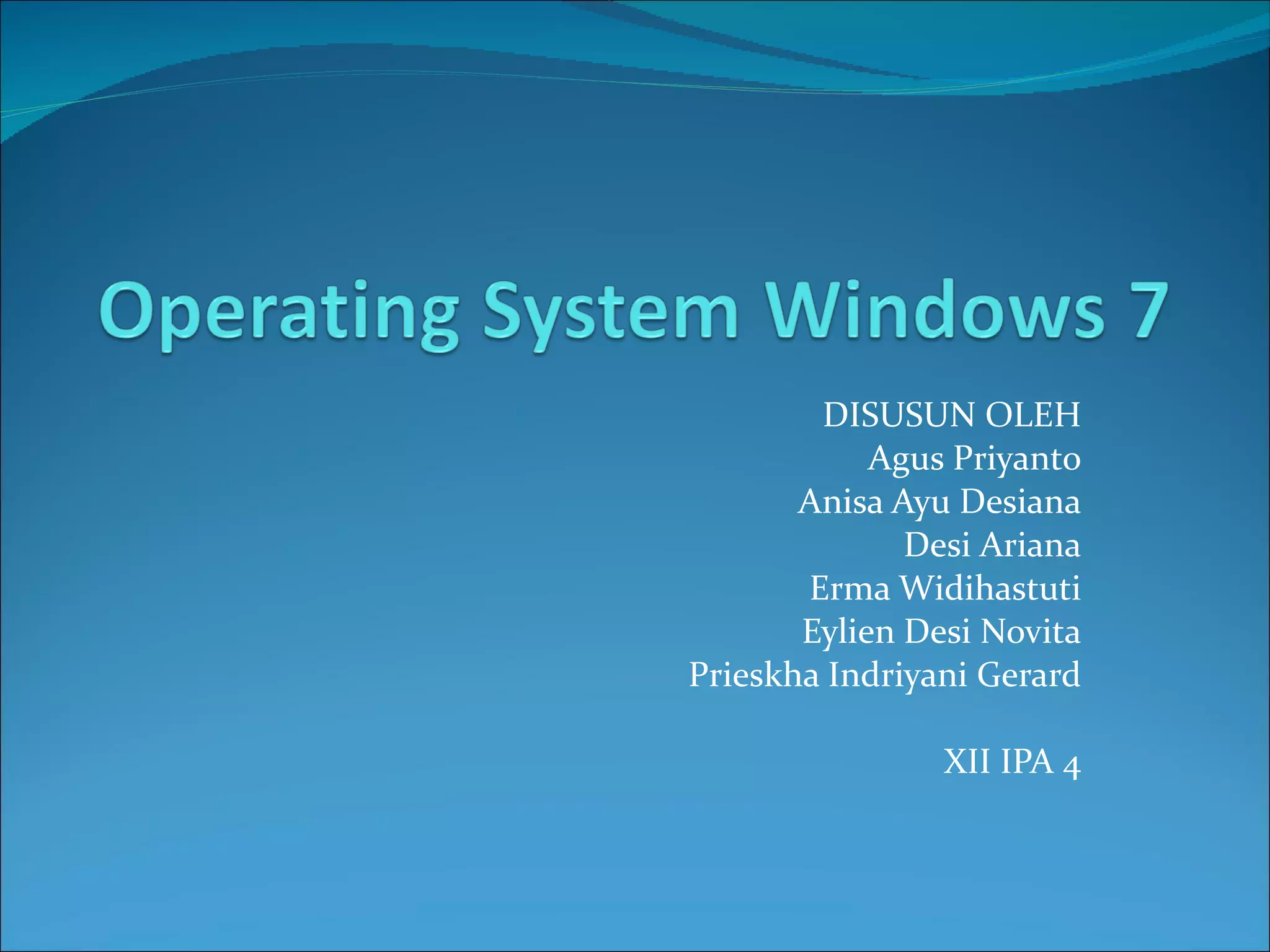 Operating System Windows 7

DISUSUN OLEH
Agus Priyanto
Anisa Ayu Desiana
Desi Ariana
Erma Widihastuti
Eylien Desi Novita
Prieskha Indriyani Gerard

XII IPA 4